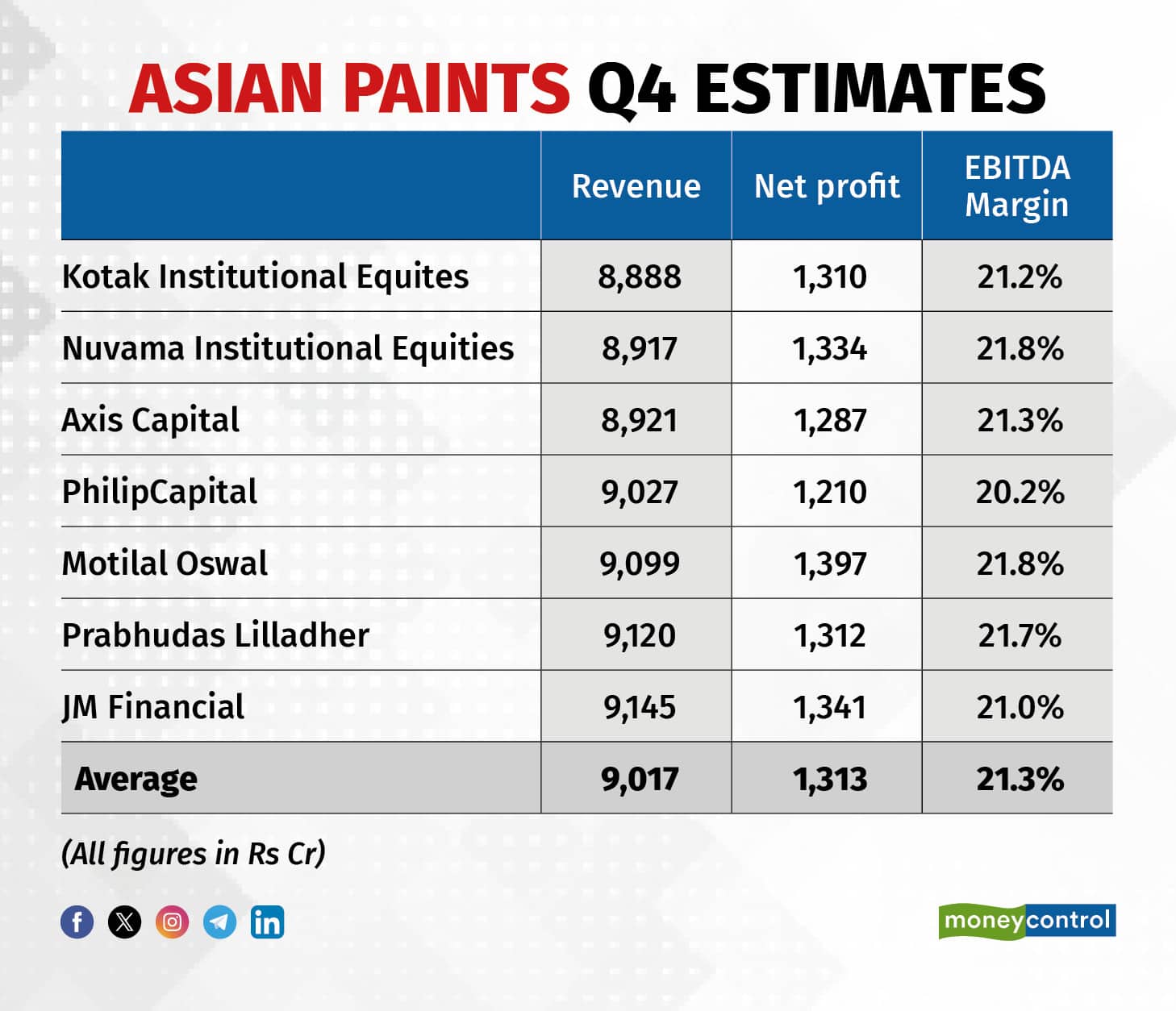 ASIAN PAINTS Q4 ESTIMATES

| | Revenue | Net profit | EBITDA Margin |
|---|---|---|---|
| Kotak Institutional Equites | 8,888 | 1,310 | 21.2% |
| Nuvama Institutional Equities | 8,917 | 1,334 | 21.8% |
| Axis Capital | 8,921 | 1,287 | 21.3% |
| PhilipCapital | 9,027 | 1,210 | 20.2% |
| Motilal Oswal | 9,099 | 1,397 | 21.8% |
| Prabhudas Lilladher | 9,120 | 1,312 | 21.7% |
| JM Financial | 9,145 | 1,341 | 21.0% |
| Average | 9,017 | 1,313 | 21.3% |

(All figures in Rs Cr)

moneycontrol